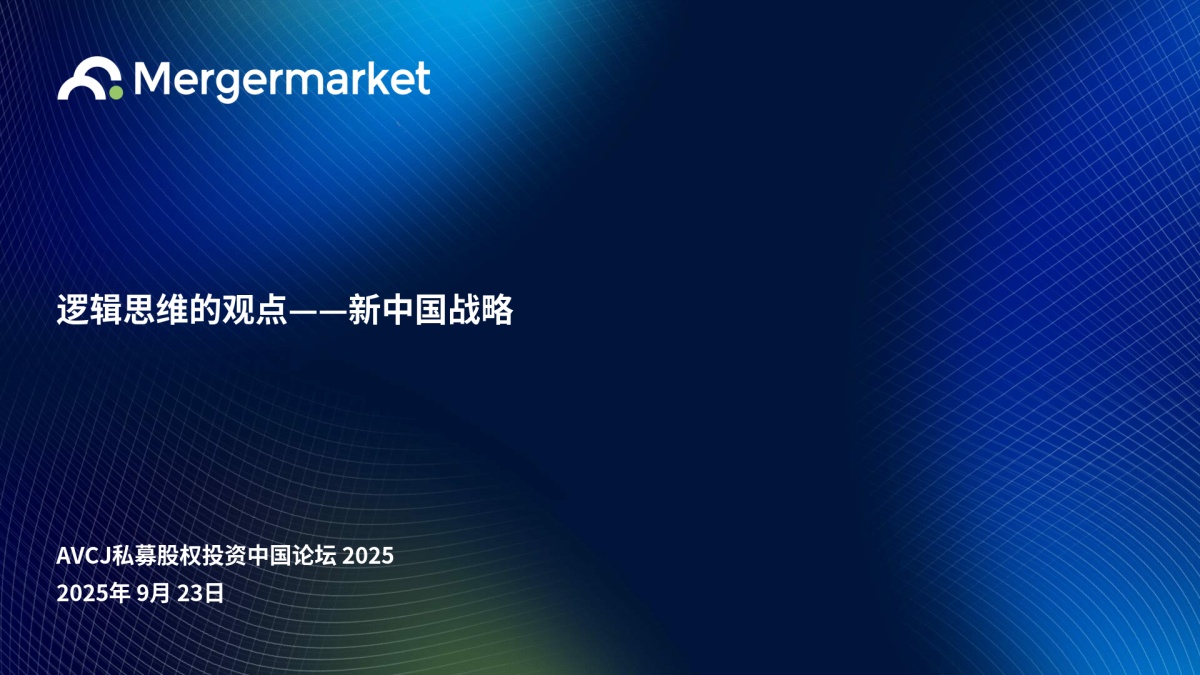 Mergermarket

逻辑思维的观点——新中国战略

AVCJ私募股权投资中国论坛 2025
2025年 9月 23日